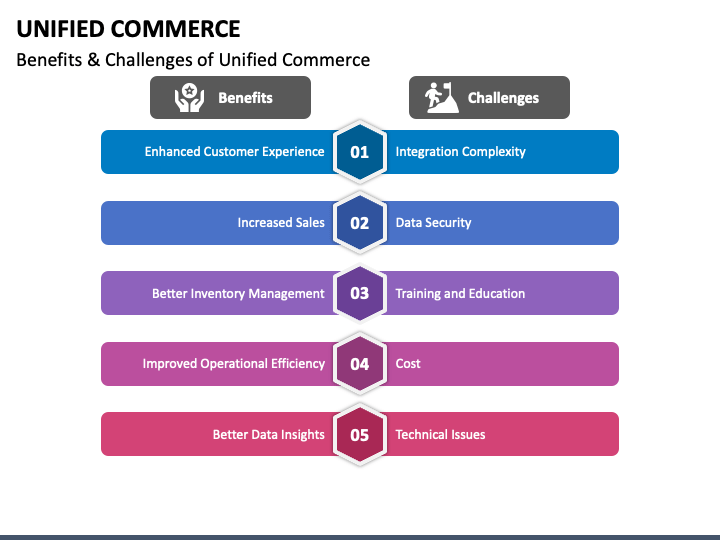 UNIFIED COMMERCE

Benefits & Challenges of Unified Commerce

Benefits

Challenges

Enhanced Customer Experience 01 Integration Complexity

Increased Sales 02 Data Security

Better Inventory Management 03 Training and Education

Improved Operational Efficiency 04 Cost

Better Data Insights 05 Technical Issues